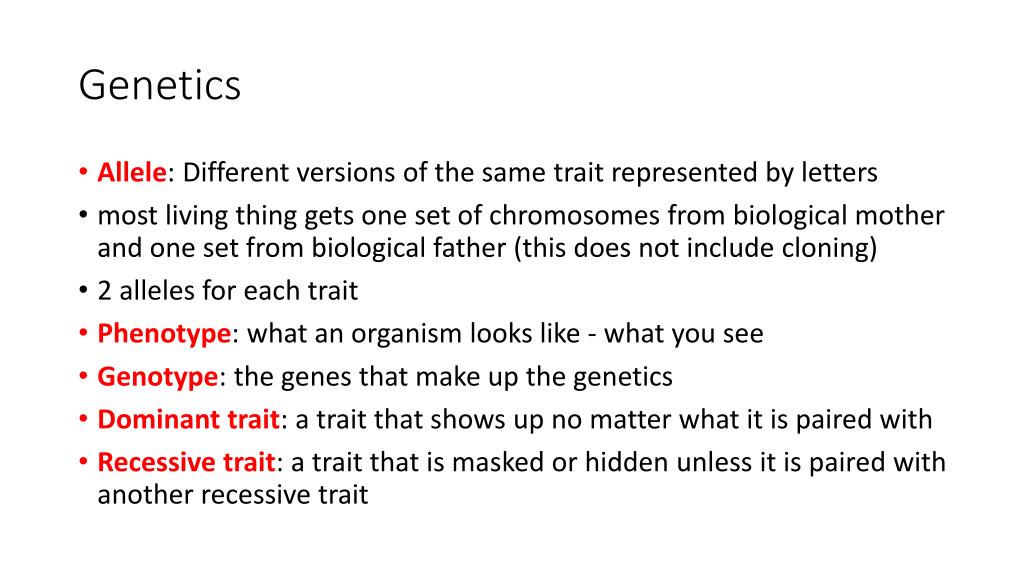 Genetics

• Allele: Different versions of the same trait represented by letters
• most living thing gets one set of chromosomes from biological mother and one set from biological father (this does not include cloning)
• 2 alleles for each trait
• Phenotype: what an organism looks like - what you see
• Genotype: the genes that make up the genetics
• Dominant trait: a trait that shows up no matter what it is paired with
• Recessive trait: a trait that is masked or hidden unless it is paired with another recessive trait